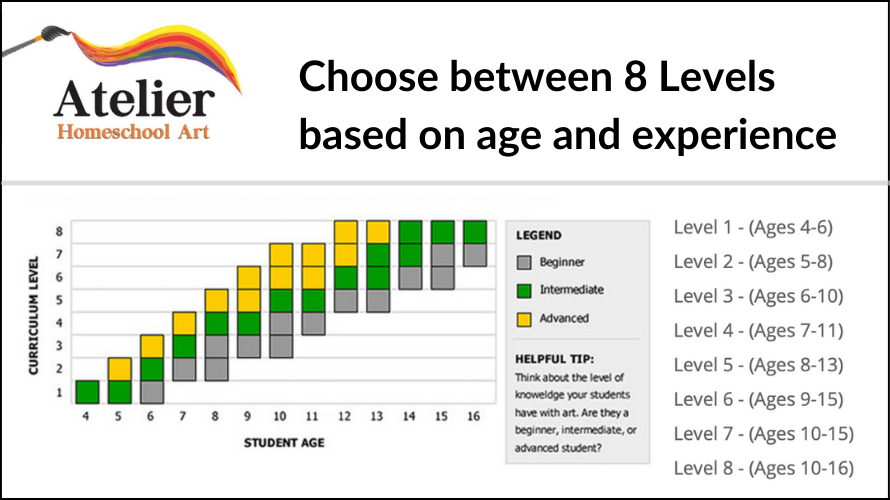 Atelier
Homeschool Art

Choose between 8 Levels based on age and experience

CURRICULUM LEVEL

8
7
6
5
4
3
2
1

4 5 6 7 8 9 10 11 12 13 14 15 16

STUDENT AGE

LEGEND
Beginner
Intermediate
Advanced

HELPFUL TIP:
Think about the level of knoweldge your students have with art. Are they a beginner, intermediate, or advanced student?

Level 1 - (Ages 4-6)
Level 2 - (Ages 5-8)
Level 3 - (Ages 6-10)
Level 4 - (Ages 7-11)
Level 5 - (Ages 8-13)
Level 6 - (Ages 9-15)
Level 7 - (Ages 10-15)
Level 8 - (Ages 10-16)